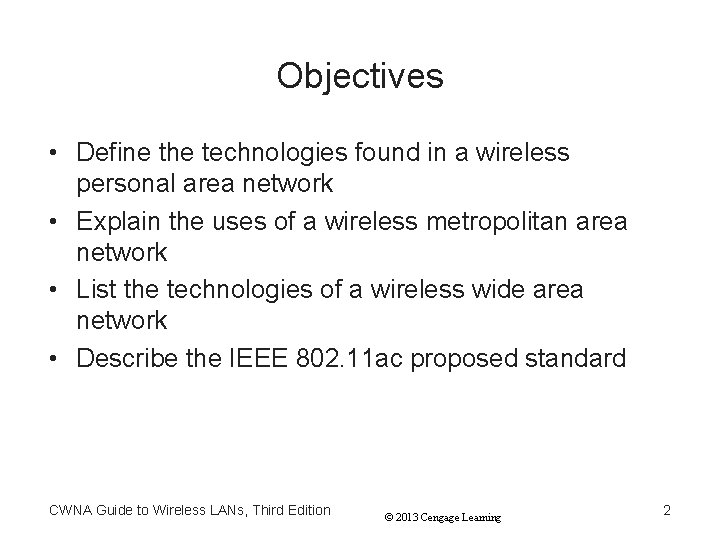 Objectives

• Define the technologies found in a wireless personal area network
• Explain the uses of a wireless metropolitan area network
• List the technologies of a wireless wide area network
• Describe the IEEE 802.11ac proposed standard

CWNA Guide to Wireless LANs, Third Edition © 2013 Cengage Learning 2